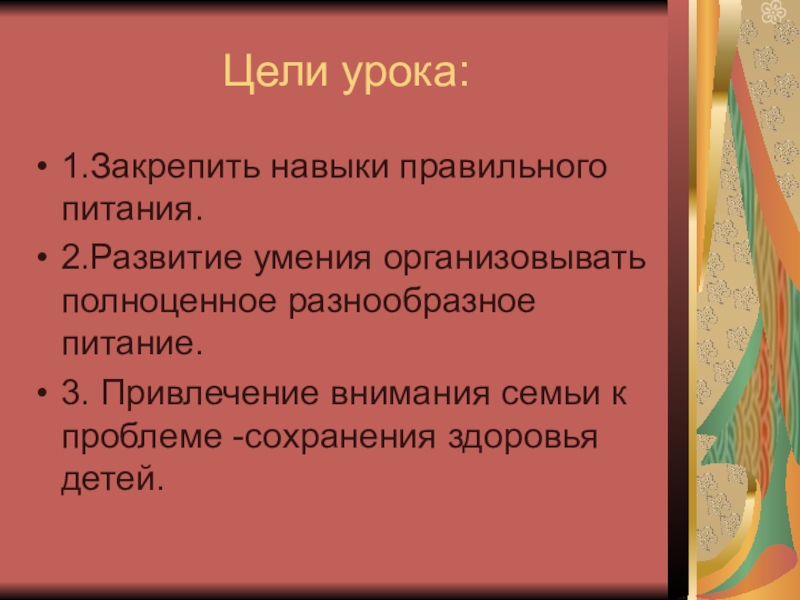 Цели урока:

• 1.Закрепить навыки правильного питания.
• 2.Развитие умения организовывать полноценное разнообразное питание.
• 3. Привлечение внимания семьи к проблеме -сохранения здоровья детей.